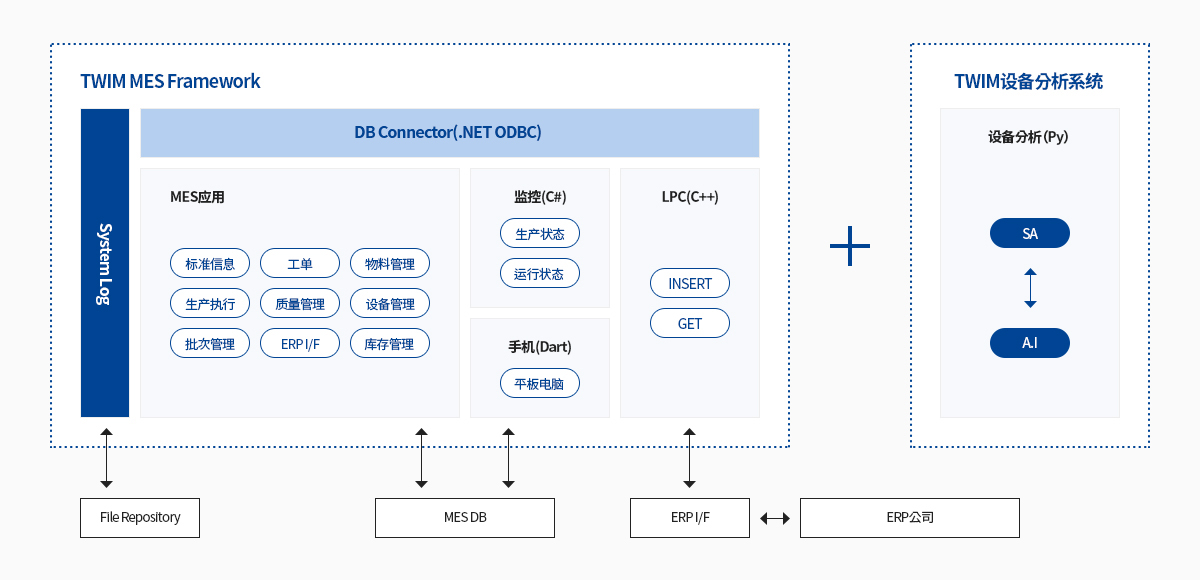 TWIM MES Framework

System Log

DB Connector(.NET ODBC)

MES应用

标准信息
工单
物料管理
生产执行
质量管理
设备管理
批次管理
ERP I/F
库存管理

监控(C#)

生产状态
运行状态

手机(Dart)

平板电脑

LPC(C++)

INSERT
GET

TWIM设备分析系统

设备分析(Py)

SA
A.I

File Repository
MES DB
ERP I/F
ERP公司